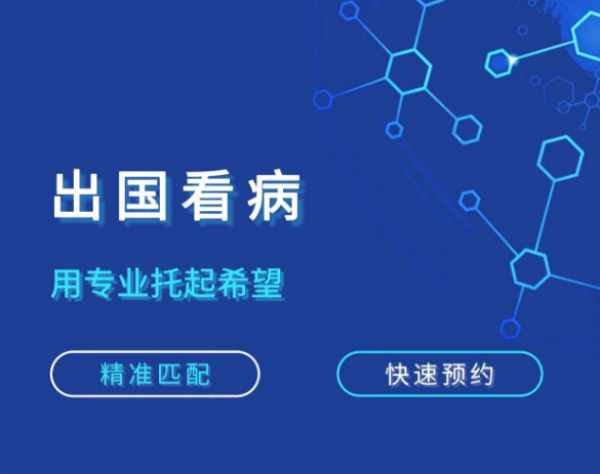 出国看病

用专业托起希望

精准匹配

快速预约